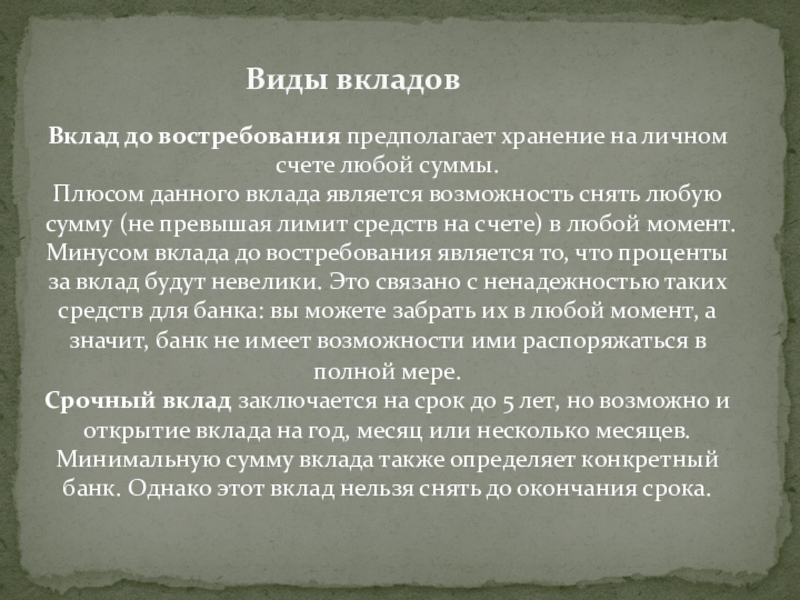 Виды вкладов

Вклад до востребования предполагает хранение на личном счете любой суммы.
Плюсом данного вклада является возможность снять любую сумму (не превышая лимит средств на счете) в любой момент. Минусом вклада до востребования является то, что проценты за вклад будут невелики. Это связано с ненадежностью таких средств для банка: вы можете забрать их в любой момент, а значит, банк не имеет возможности ими распоряжаться в полной мере.
Срочный вклад заключается на срок до 5 лет, но возможно и открытие вклада на год, месяц или несколько месяцев. Минимальную сумму вклада также определяет конкретный банк. Однако этот вклад нельзя снять до окончания срока.